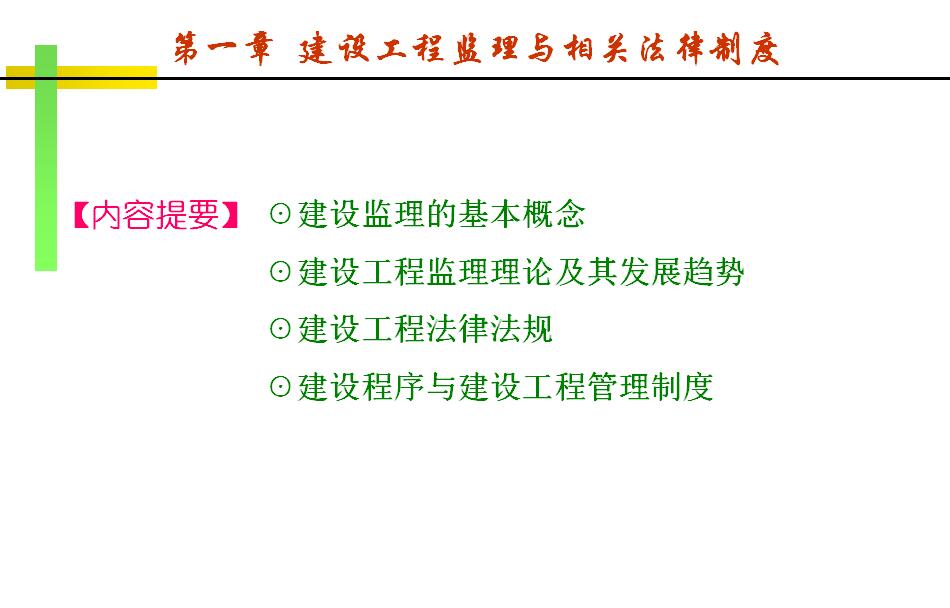 第一章 建设工程监理与相关法律制度

【内容提要】 ⊙建设监理的基本概念

⊙建设工程监理理论及其发展趋势

⊙建设工程法律法规

⊙建设程序与建设工程管理制度